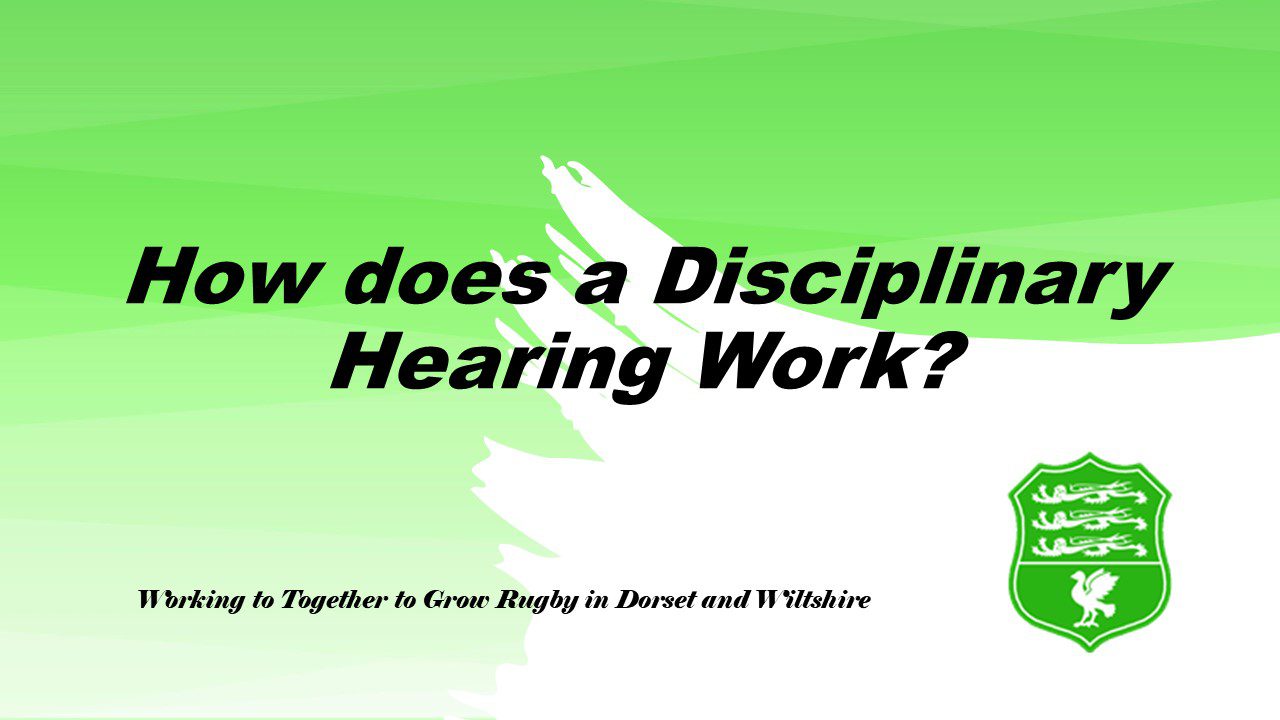 How does a Disciplinary Hearing Work?

Working to Together to Grow Rugby in Dorset and Wiltshire